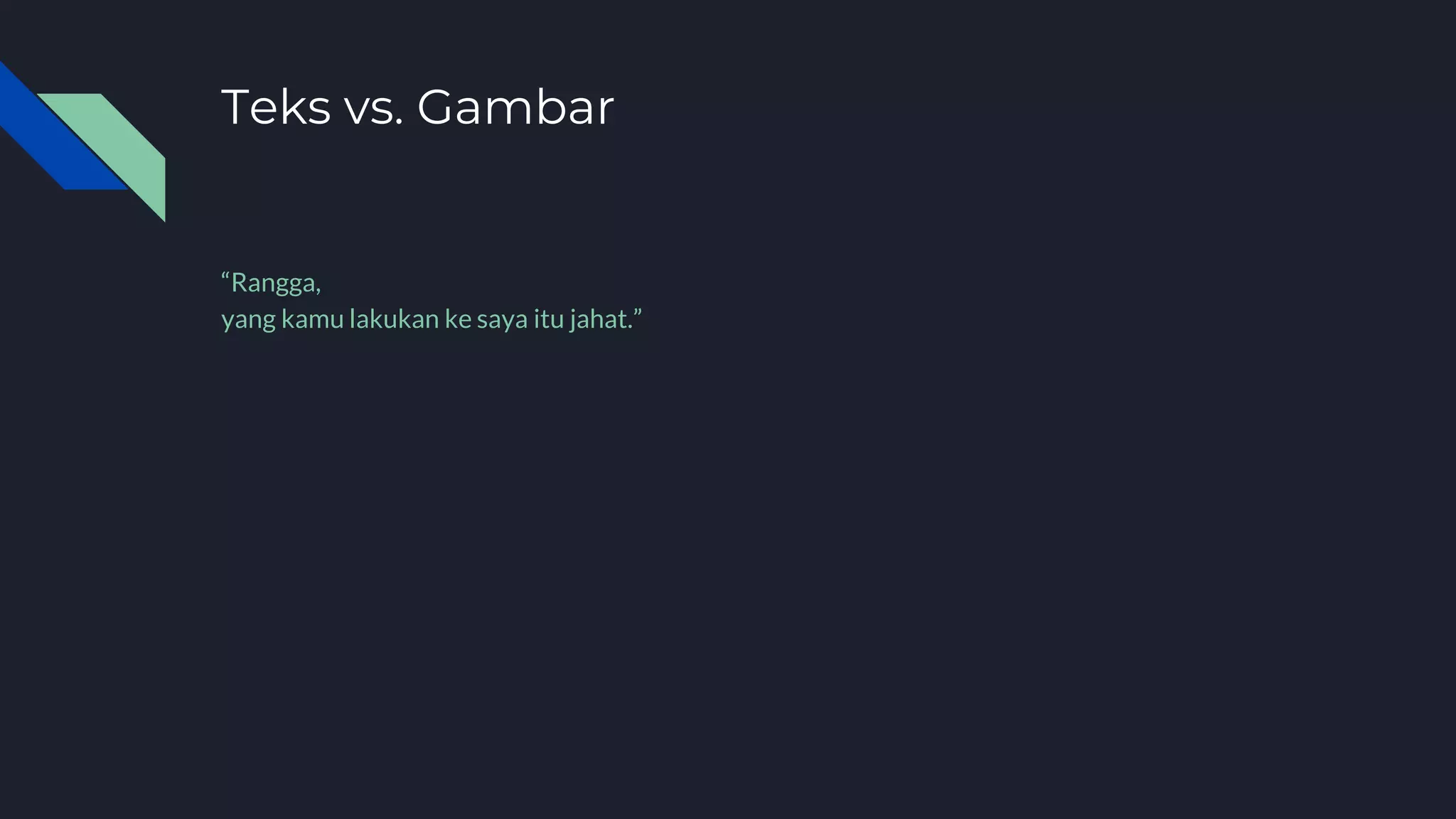 Teks vs. Gambar

“Rangga,
yang kamu lakukan ke saya itu jahat.”